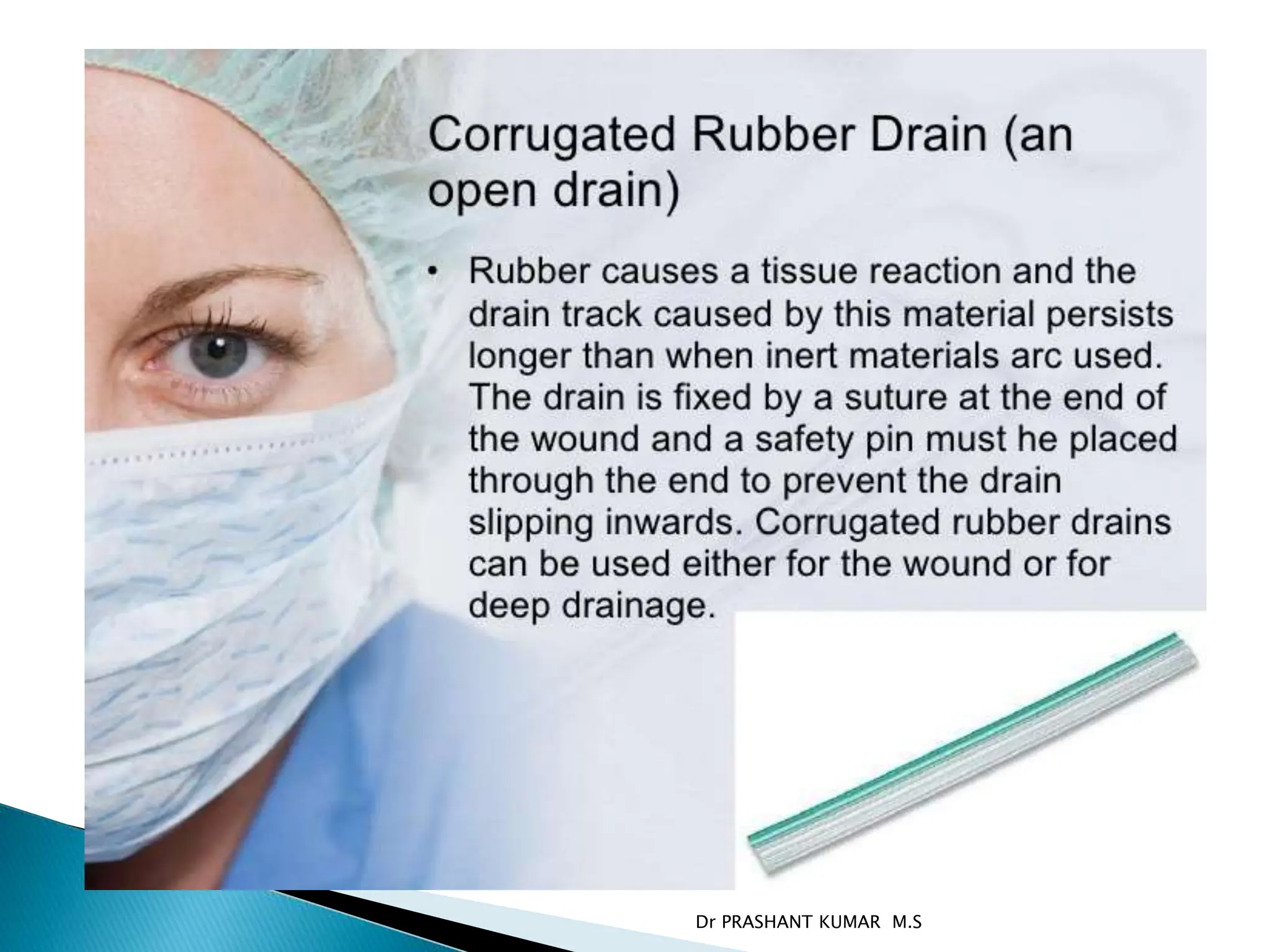 Corrugated Rubber Drain (an open drain)

• Rubber causes a tissue reaction and the drain track caused by this material persists longer than when inert materials arc used. The drain is fixed by a suture at the end of the wound and a safety pin must he placed through the end to prevent the drain slipping inwards. Corrugated rubber drains can be used either for the wound or for deep drainage.

Dr PRASHANT KUMAR M.S